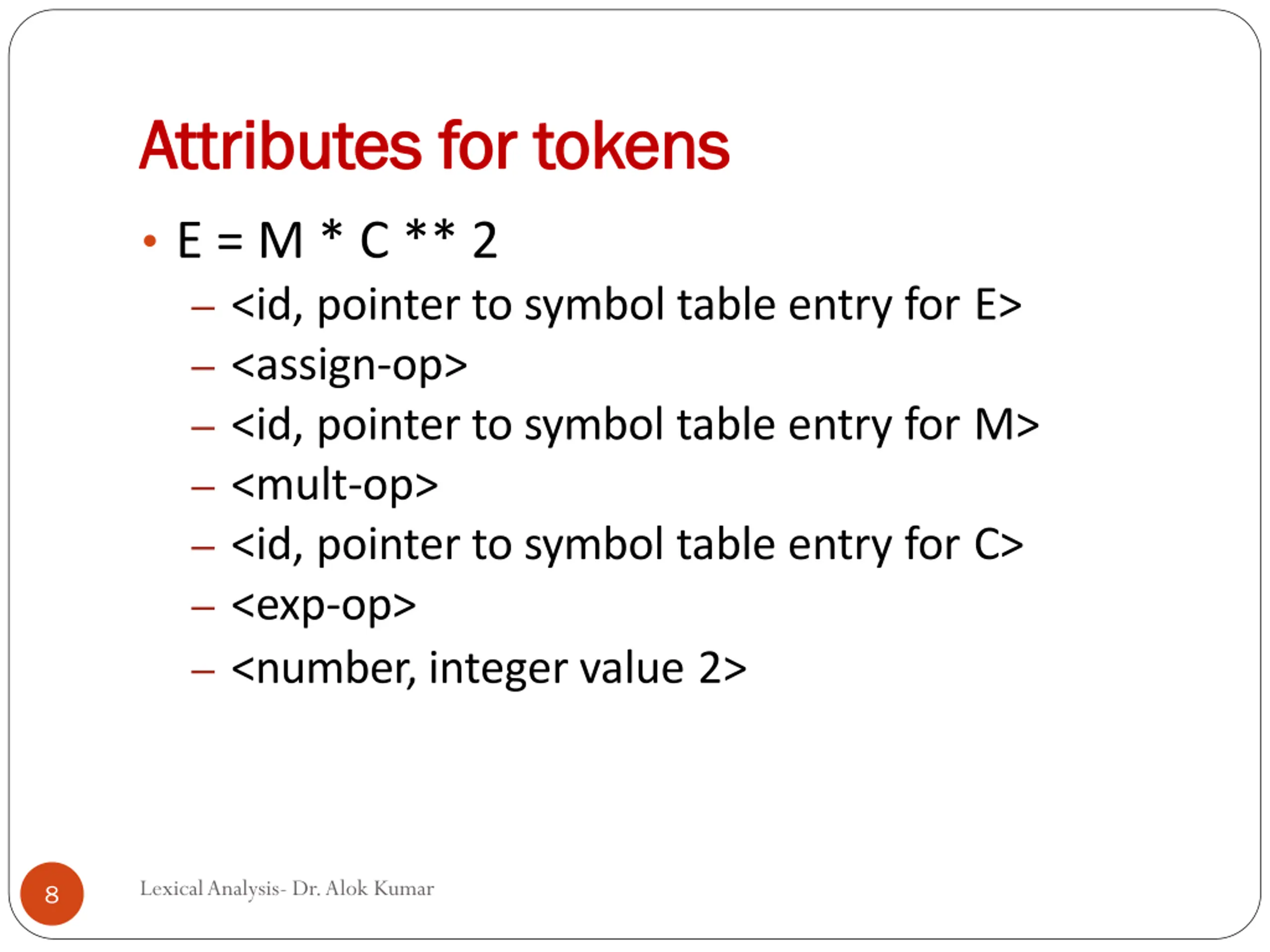 Attributes for tokens

• E = M * C ** 2
– <id, pointer to symbol table entry for E>
– <assign-op>
– <id, pointer to symbol table entry for M>
– <mult-op>
– <id, pointer to symbol table entry for C>
– <exp-op>
– <number, integer value 2>

8

Lexical Analysis- Dr. Alok Kumar